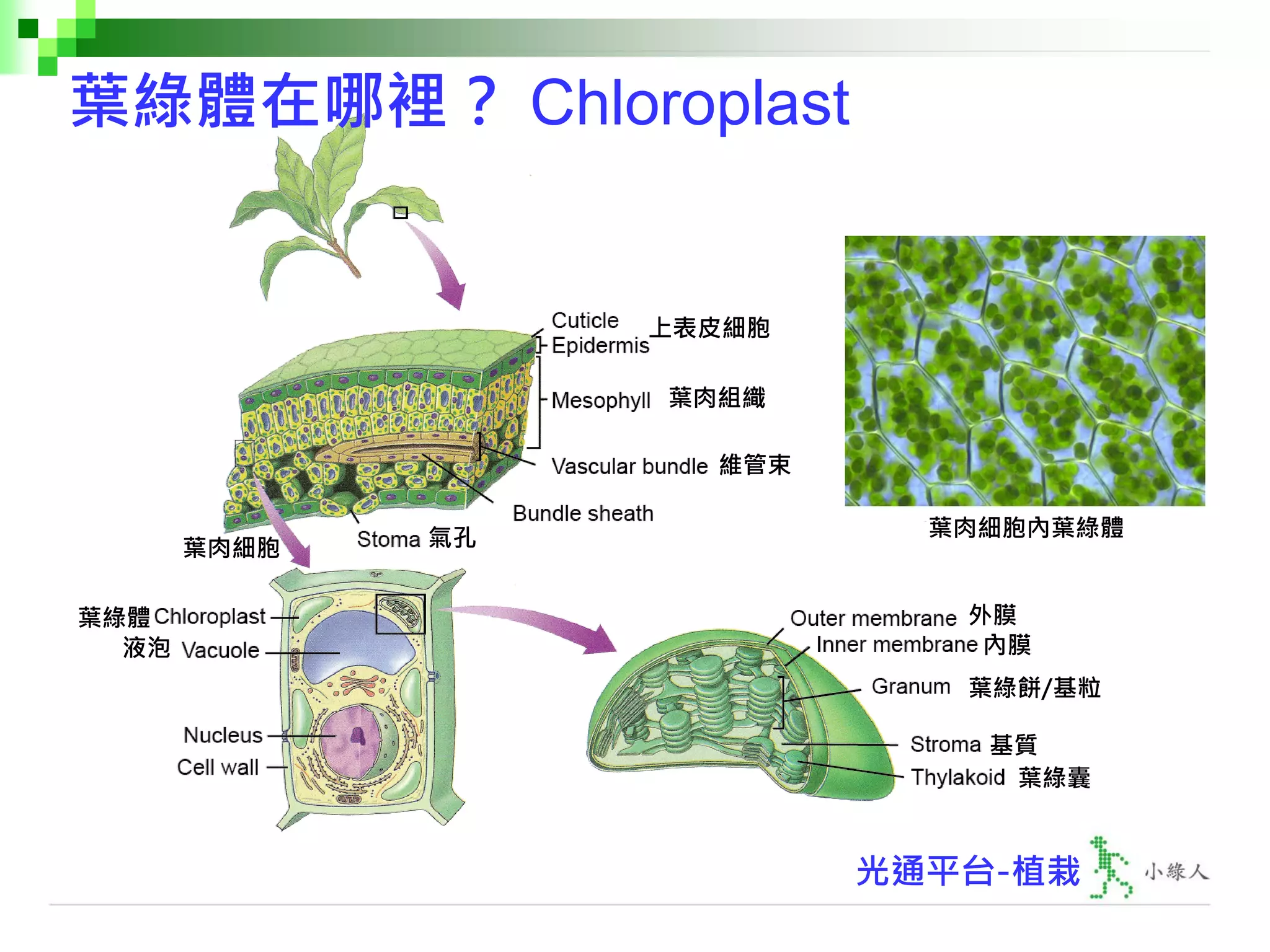 葉綠體在哪裡？ Chloroplast

Cuticle
Epidermis 上表皮細胞

Mesophyll 葉肉組織

Vascular bundle 維管束

Bundle sheath

Stoma 氣孔

葉肉細胞

葉肉細胞內葉綠體

葉綠體 Chloroplast
液泡 Vacuole
Nucleus
Cell wall

Outer membrane 外膜
Inner membrane 內膜
Granum 葉綠餅/基粒
Stroma 基質
Thylakoid 葉綠囊

光通平台-植栽 小綠人